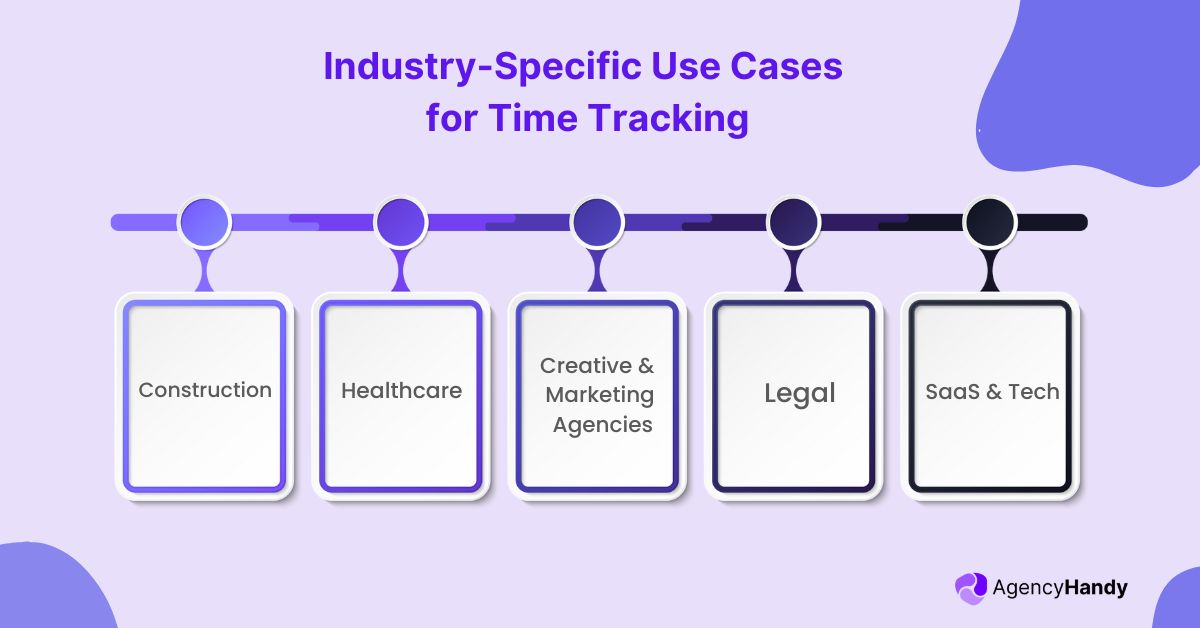 Industry-Specific Use Cases for Time Tracking

Construction

Healthcare

Creative & Marketing Agencies

Legal

SaaS & Tech

AgencyHandy